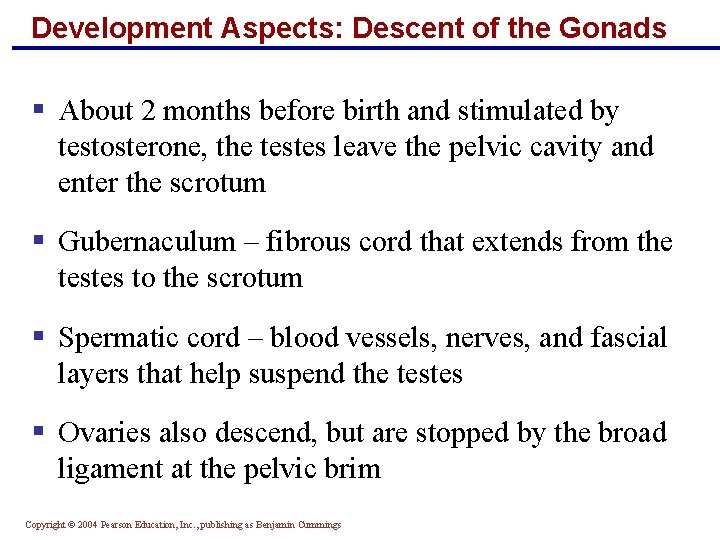 Development Aspects: Descent of the Gonads

▪ About 2 months before birth and stimulated by testosterone, the testes leave the pelvic cavity and enter the scrotum

▪ Gubernaculum – fibrous cord that extends from the testes to the scrotum

▪ Spermatic cord – blood vessels, nerves, and fascial layers that help suspend the testes

▪ Ovaries also descend, but are stopped by the broad ligament at the pelvic brim

Copyright © 2004 Pearson Education, Inc., publishing as Benjamin Cummings